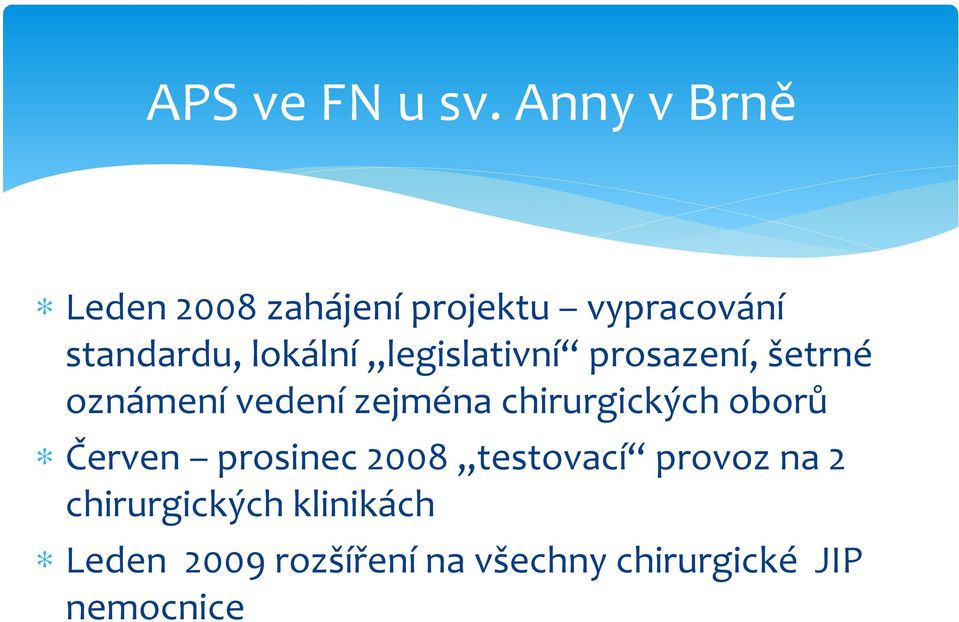 APS ve FN u sv. Anny v Brně

* Leden 2008 zahájení projektu – vypracování standardu, lokální „legislativní“ prosazení, šetrné oznámení vedení zejména chirurgických oborů
* Červen – prosinec 2008 „testovací“ provoz na 2 chirurgických klinikách
* Leden 2009 rozšíření na všechny chirurgické JIP nemocnice